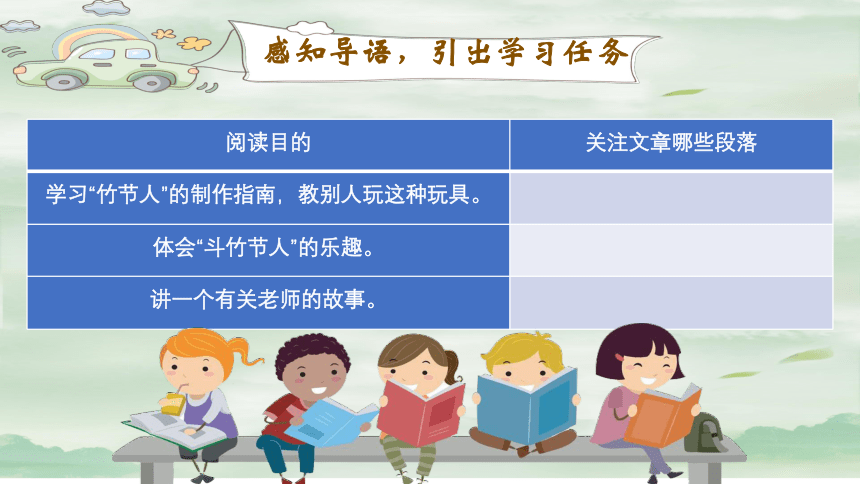 感知导语，引出学习任务

| 阅读目的 | 关注文章哪些段落 |
|---|---|
| 学习“竹节人”的制作指南，教别人玩这种玩具。 | |
| 体会“斗竹节人”的乐趣。 | |
| 讲一个有关老师的故事。 | |